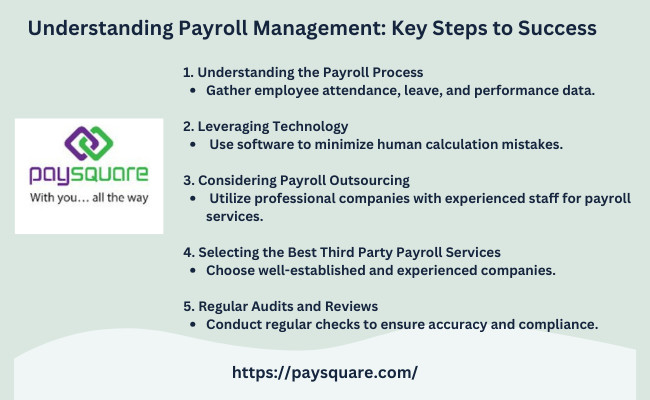 Understanding Payroll Management: Key Steps to Success

paysquare
With you… all the way

1. Understanding the Payroll Process
• Gather employee attendance, leave, and performance data.

2. Leveraging Technology
• Use software to minimize human calculation mistakes.

3. Considering Payroll Outsourcing
• Utilize professional companies with experienced staff for payroll services.

4. Selecting the Best Third Party Payroll Services
• Choose well-established and experienced companies.

5. Regular Audits and Reviews
• Conduct regular checks to ensure accuracy and compliance.

https://paysquare.com/